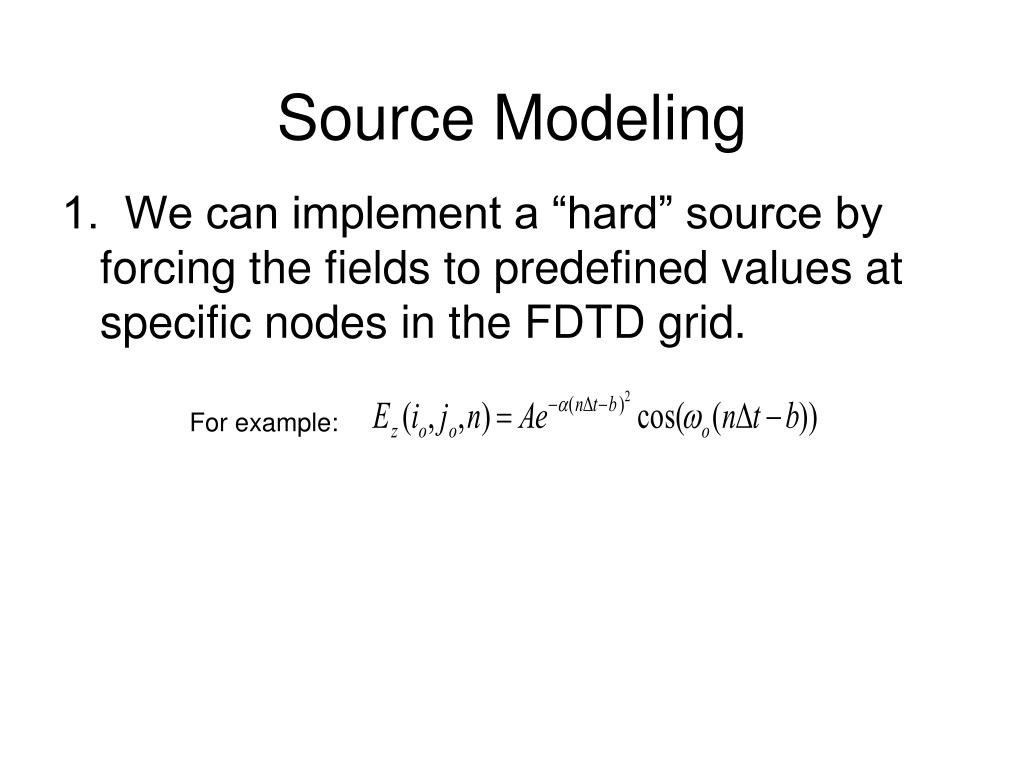 Source Modeling

1. We can implement a “hard” source by forcing the fields to predefined values at specific nodes in the FDTD grid.

For example: $E_z(i_o, j_o, n) = Ae^{-\alpha(n\Delta t - b)^2} \cos(\omega_o(n\Delta t - b))$